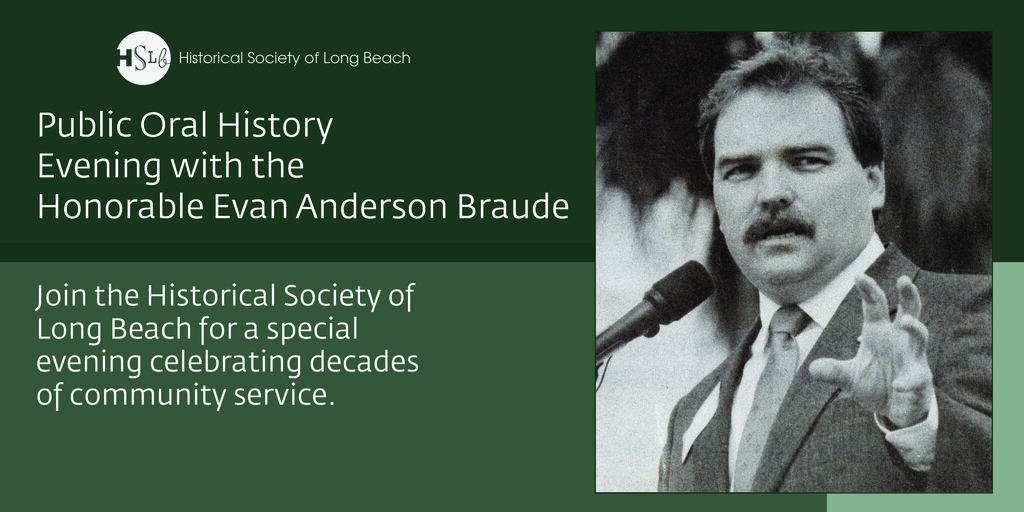 HSLB Historical Society of Long Beach

Public Oral History Evening with the Honorable Evan Anderson Braude

Join the Historical Society of Long Beach for a special evening celebrating decades of community service.